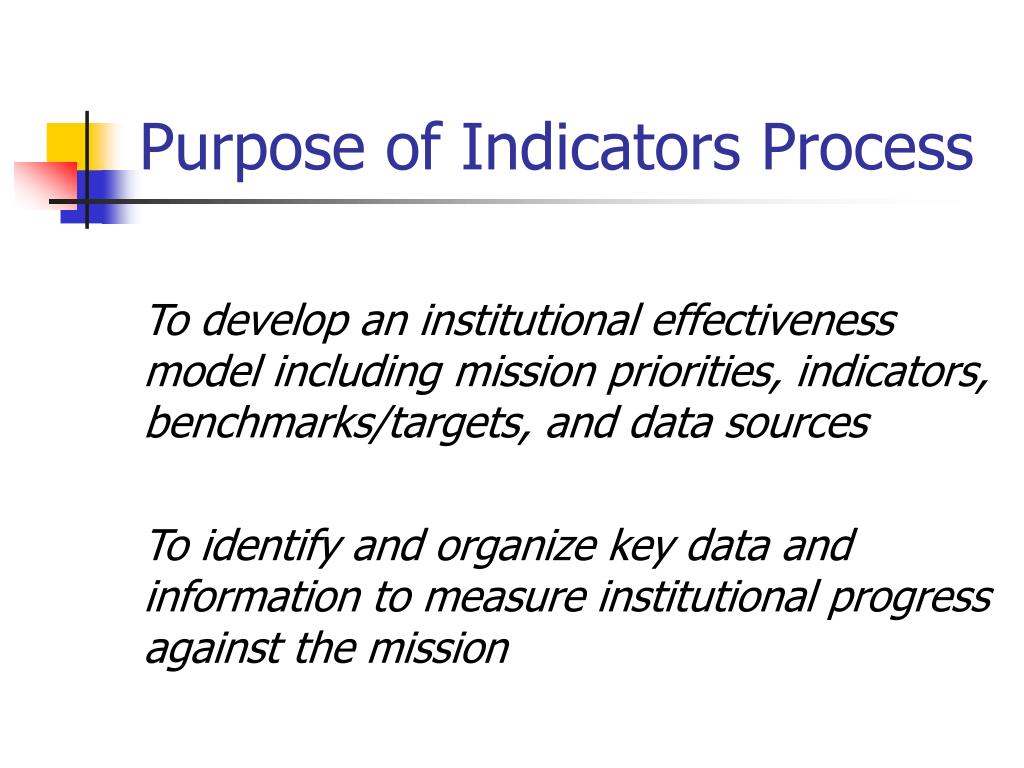 Purpose of Indicators Process

To develop an institutional effectiveness model including mission priorities, indicators, benchmarks/targets, and data sources

To identify and organize key data and information to measure institutional progress against the mission